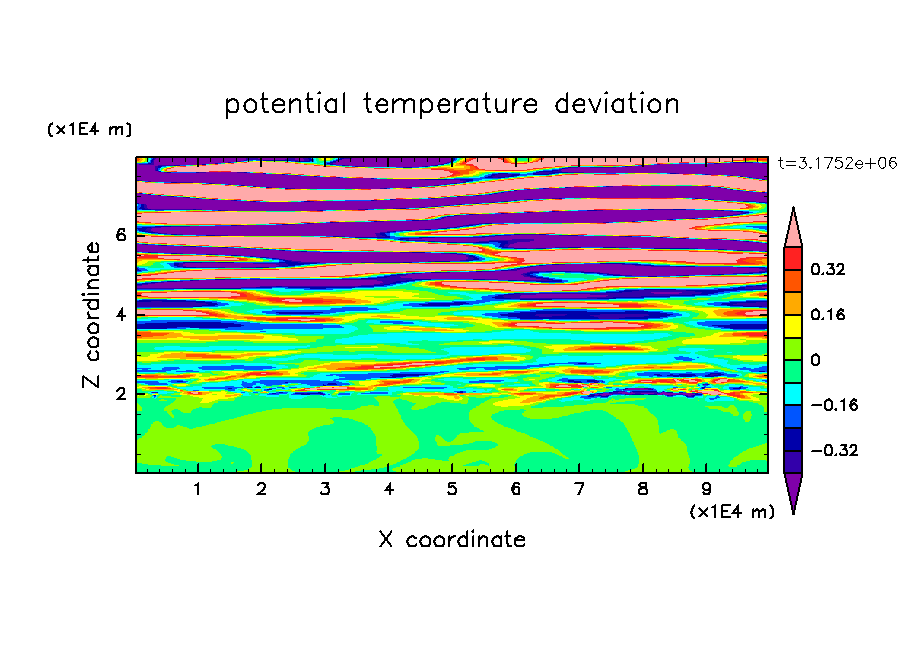 potential temperature deviation

(x1E4 m)

t=3.1752e+06

Z coordinate

6
4
2

0.32
0.16
0
−0.16
−0.32

1 2 3 4 5 6 7 8 9

(x1E4 m)

X coordinate